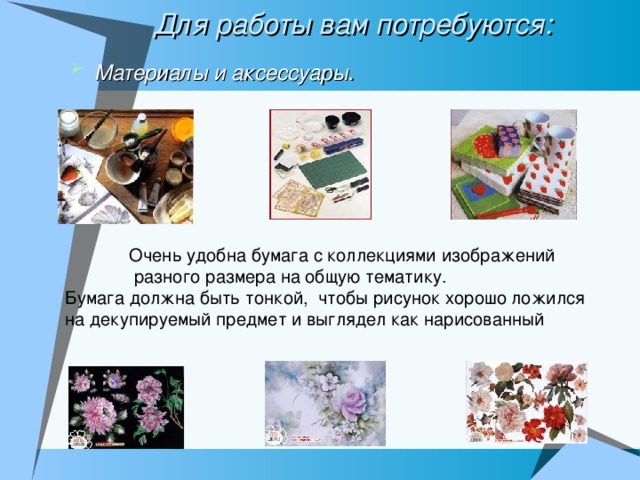 Для работы вам потребуются:

Материалы и аксессуары.

Очень удобна бумага с коллекциями изображений разного размера на общую тематику.
Бумага должна быть тонкой, чтобы рисунок хорошо ложился на декупируемый предмет и выглядел как нарисованный